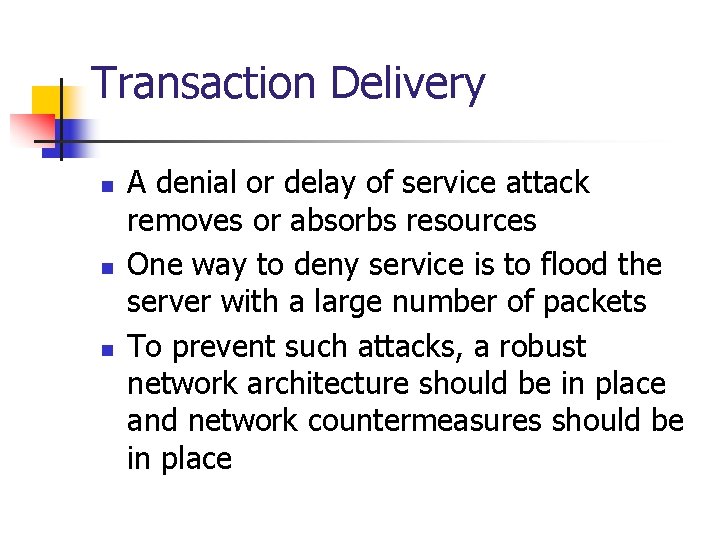 Transaction Delivery

- A denial or delay of service attack removes or absorbs resources
- One way to deny service is to flood the server with a large number of packets
- To prevent such attacks, a robust network architecture should be in place and network countermeasures should be in place